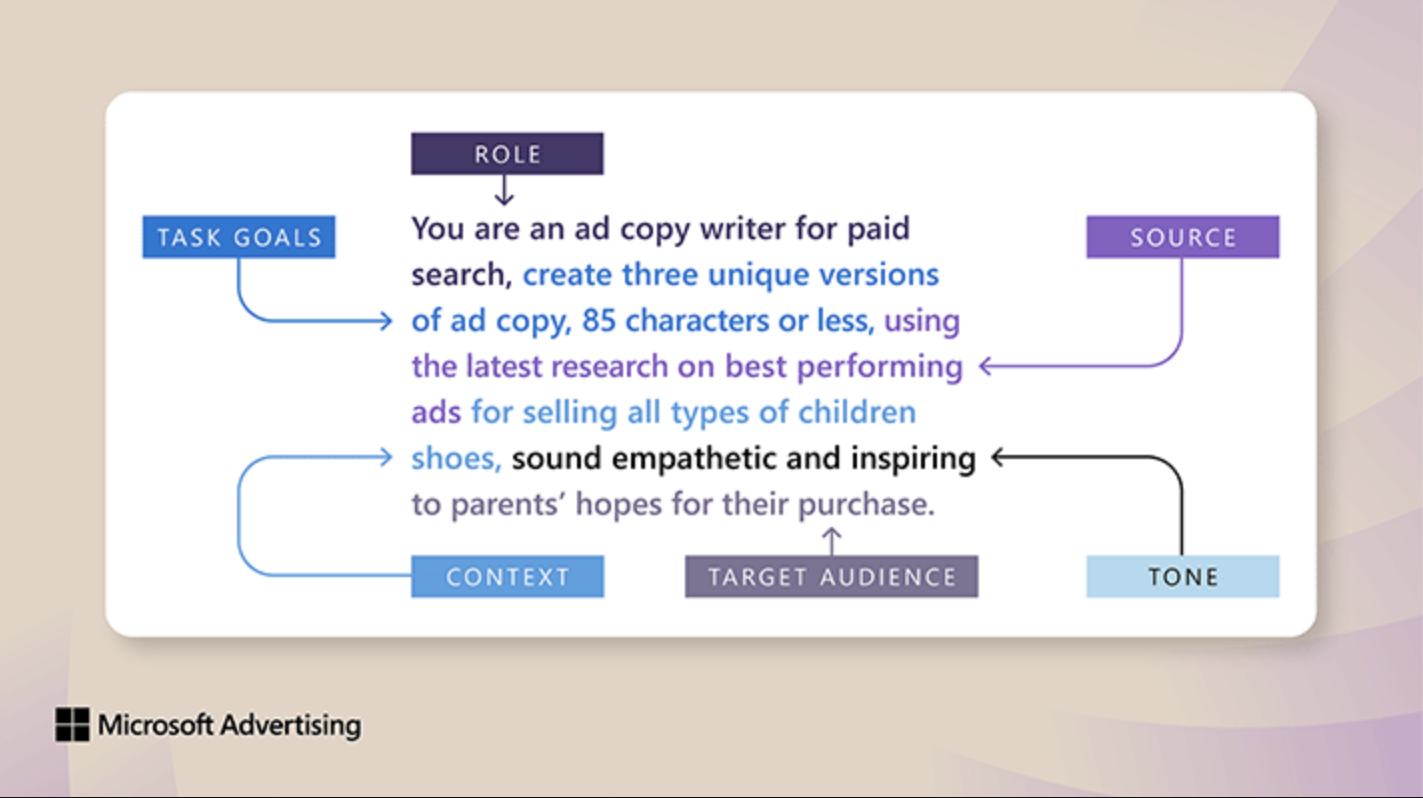 ROLE

TASK GOALS

SOURCE

You are an ad copy writer for paid search, create three unique versions of ad copy, 85 characters or less, using the latest research on best performing ads for selling all types of children shoes, sound empathetic and inspiring to parents' hopes for their purchase.

CONTEXT

TARGET AUDIENCE

TONE

Microsoft Advertising